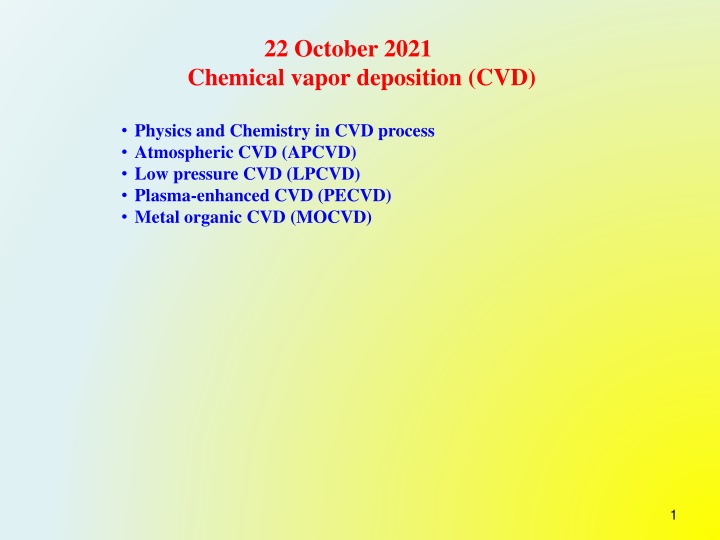 22 October 2021
Chemical vapor deposition (CVD)

• Physics and Chemistry in CVD process
• Atmospheric CVD (APCVD)
• Low pressure CVD (LPCVD)
• Plasma-enhanced CVD (PECVD)
• Metal organic CVD (MOCVD)

1